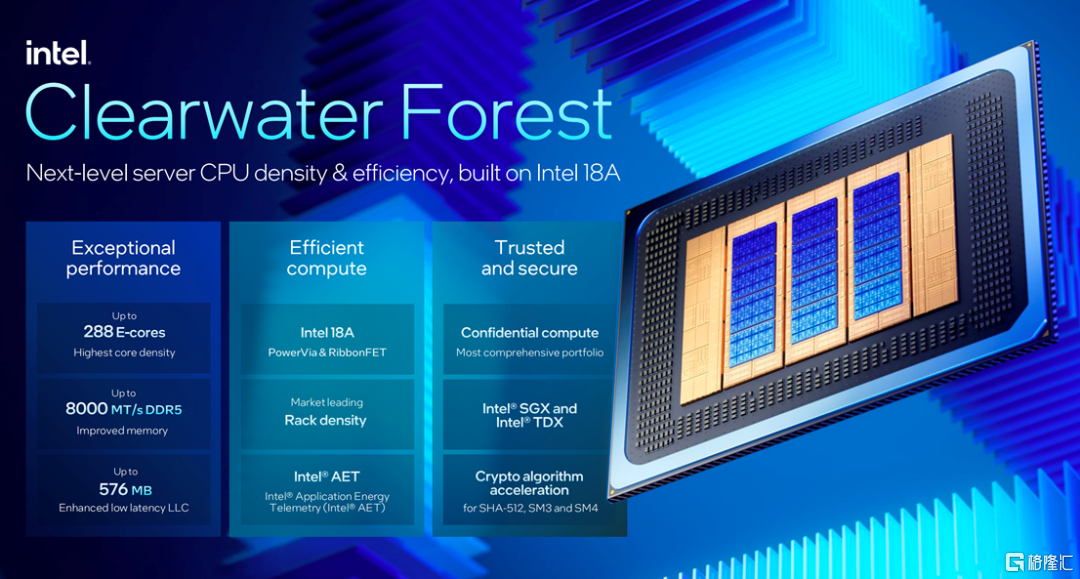 intel.

Clearwater Forest

Next-level server CPU density & efficiency, built on Intel 18A

Exceptional performance

Up to
288 E-cores
Highest core density

Up to
8000 MT/s DDR5
Improved memory

Up to
576 MB
Enhanced low latency LLC

Efficient compute

Intel 18A
PowerVia & RibbonFET

Market leading
Rack density

Intel® AET
Intel® Application Energy Telemetry (Intel® AET)

Trusted and secure

Confidential compute
Most comprehensive portfolio

Intel® SGX and Intel® TDX

Crypto algorithm acceleration
for SHA-512, SM3 and SM4

格隆汇